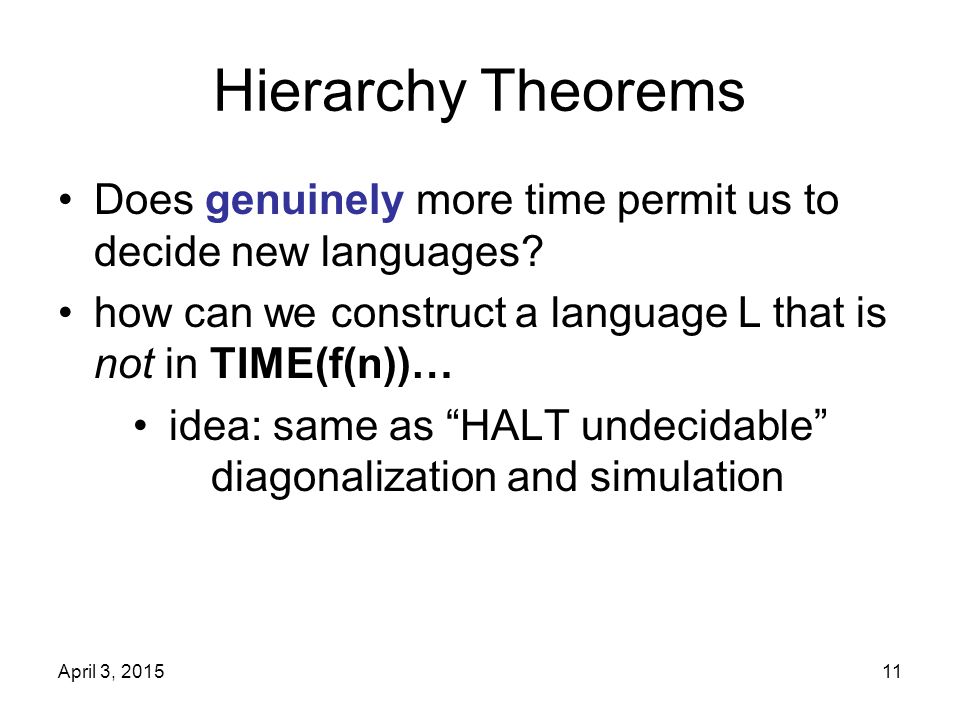 Hierarchy Theorems

• Does genuinely more time permit us to decide new languages?

• how can we construct a language L that is not in TIME(f(n))…

• idea: same as “HALT undecidable” diagonalization and simulation

April 3, 2015

11